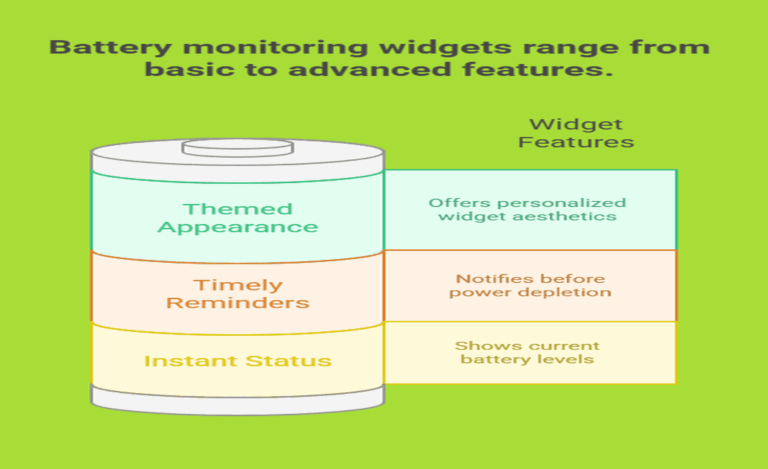 Battery monitoring widgets range from basic to advanced features.

Widget Features

Themed Appearance

Offers personalized widget aesthetics

Timely Reminders

Notifies before power depletion

Instant Status

Shows current battery levels